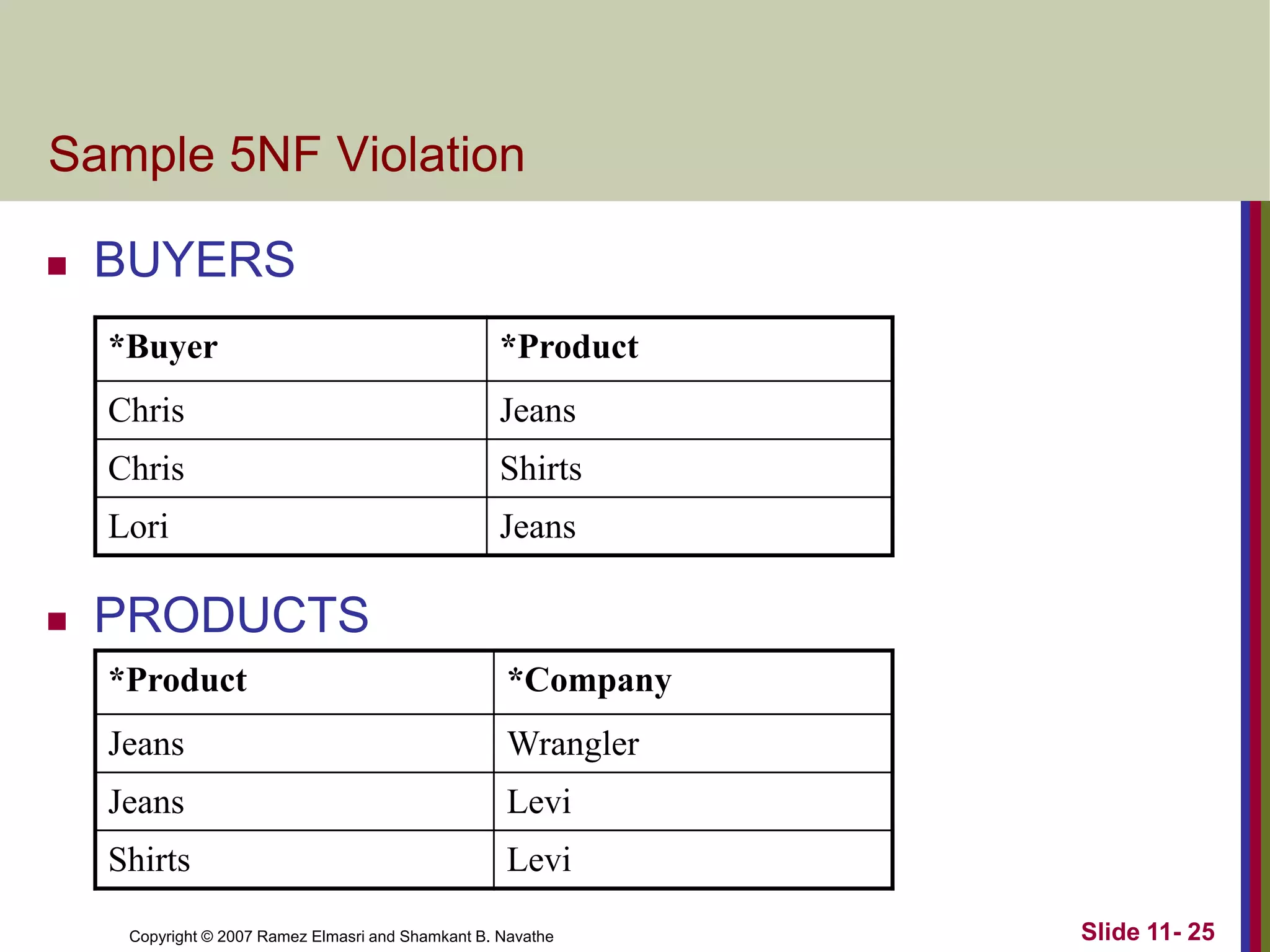 Sample 5NF Violation

BUYERS

| *Buyer | *Product |
|---|---|
| Chris | Jeans |
| Chris | Shirts |
| Lori | Jeans |

PRODUCTS

| *Product | *Company |
|---|---|
| Jeans | Wrangler |
| Jeans | Levi |
| Shirts | Levi |

Copyright © 2007 Ramez Elmasri and Shamkant B. Navathe

Slide 11- 25